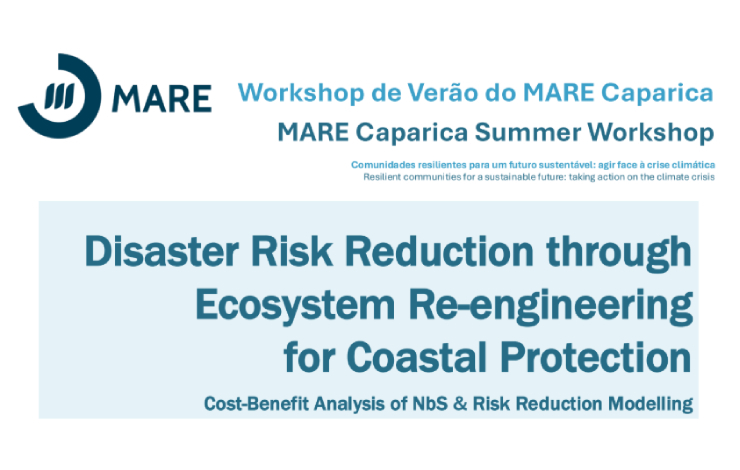 MARE

Workshop de Verão do MARE Caparica
MARE Caparica Summer Workshop

Comunidades resilientes para um futuro sustentável: agir face à crise climática
Resilient communities for a sustainable future: taking action on the climate crisis

Disaster Risk Reduction through Ecosystem Re-engineering for Coastal Protection

Cost-Benefit Analysis of NbS & Risk Reduction Modelling